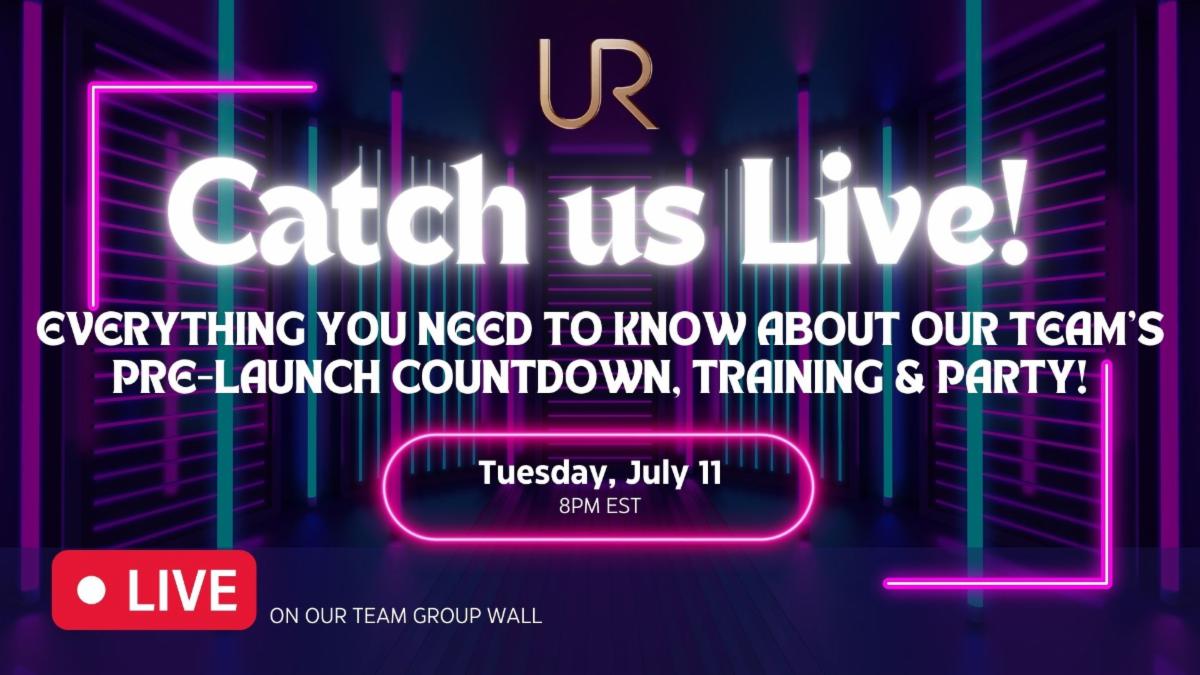 UR

Catch us Live!

EVERYTHING YOU NEED TO KNOW ABOUT OUR TEAM'S PRE-LAUNCH COUNTDOWN, TRAINING & PARTY!

Tuesday, July 11
8PM EST

LIVE

ON OUR TEAM GROUP WALL